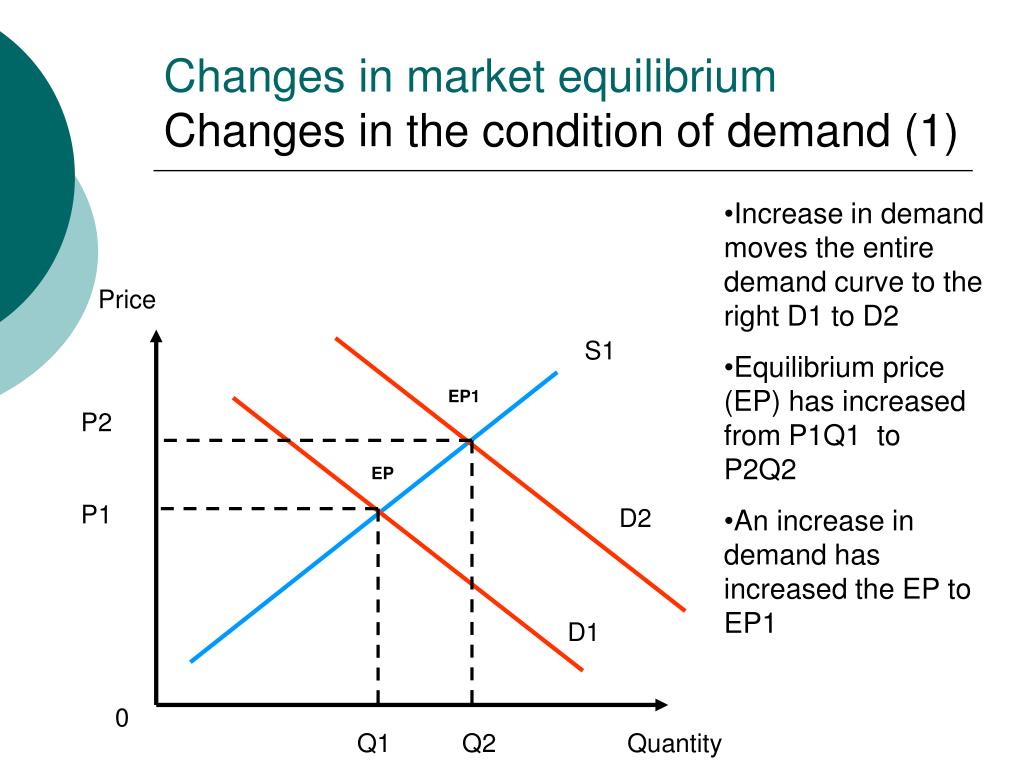 Changes in market equilibrium
Changes in the condition of demand (1)

Price

S1

EP1

P2

EP

P1

D2

D1

0

Q1

Q2

Quantity

•Increase in demand moves the entire demand curve to the right D1 to D2

•Equilibrium price (EP) has increased from P1Q1 to P2Q2

•An increase in demand has increased the EP to EP1